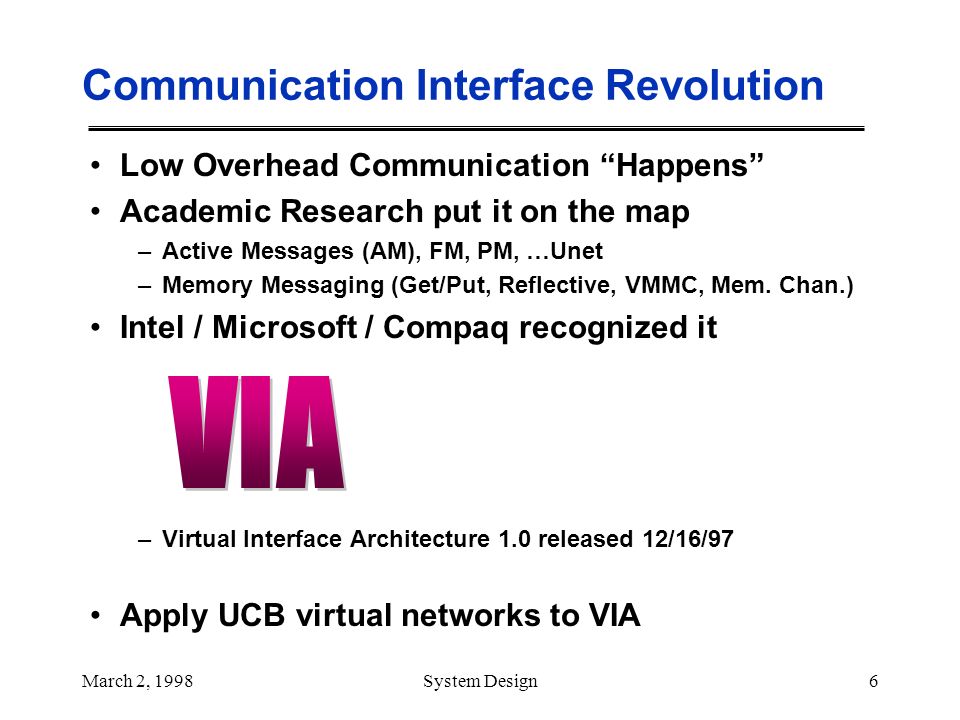 Communication Interface Revolution

• Low Overhead Communication “Happens”
• Academic Research put it on the map
– Active Messages (AM), FM, PM, …Unet
– Memory Messaging (Get/Put, Reflective, VMMC, Mem. Chan.)
• Intel / Microsoft / Compaq recognized it

VIA

– Virtual Interface Architecture 1.0 released 12/16/97
• Apply UCB virtual networks to VIA

March 2, 1998 System Design 6